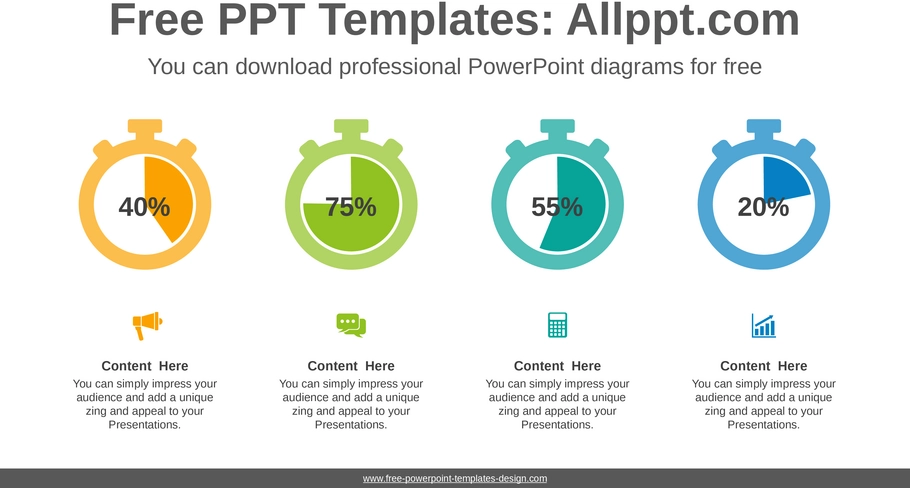 Free PPT Templates: Allppt.com

You can download professional PowerPoint diagrams for free

40%

75%

55%

20%

Content Here

You can simply impress your audience and add a unique zing and appeal to your Presentations.

Content Here

You can simply impress your audience and add a unique zing and appeal to your Presentations.

Content Here

You can simply impress your audience and add a unique zing and appeal to your Presentations.

Content Here

You can simply impress your audience and add a unique zing and appeal to your Presentations.

www.free-powerpoint-templates-design.com